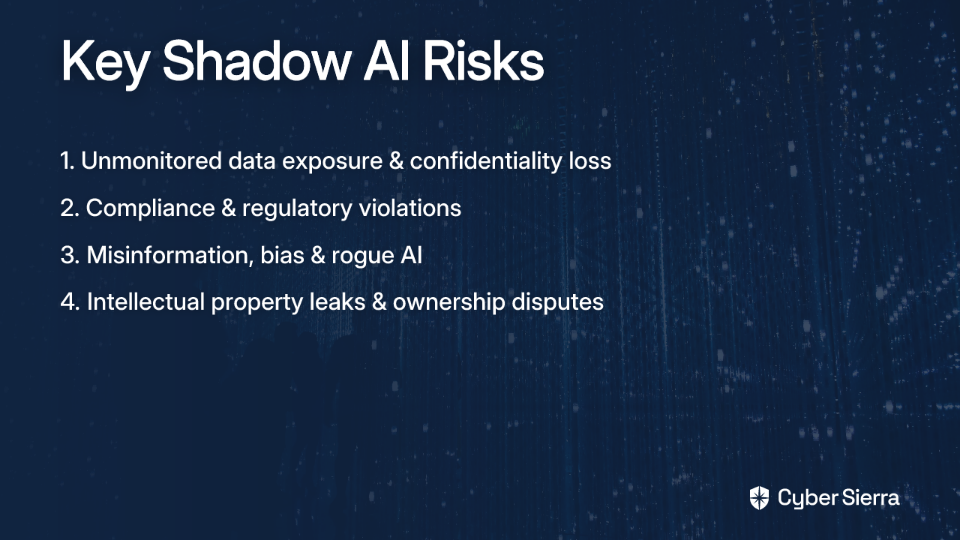 Key Shadow AI Risks

1. Unmonitored data exposure & confidentiality loss

2. Compliance & regulatory violations

3. Misinformation, bias & rogue AI

4. Intellectual property leaks & ownership disputes

Cyber Sierra